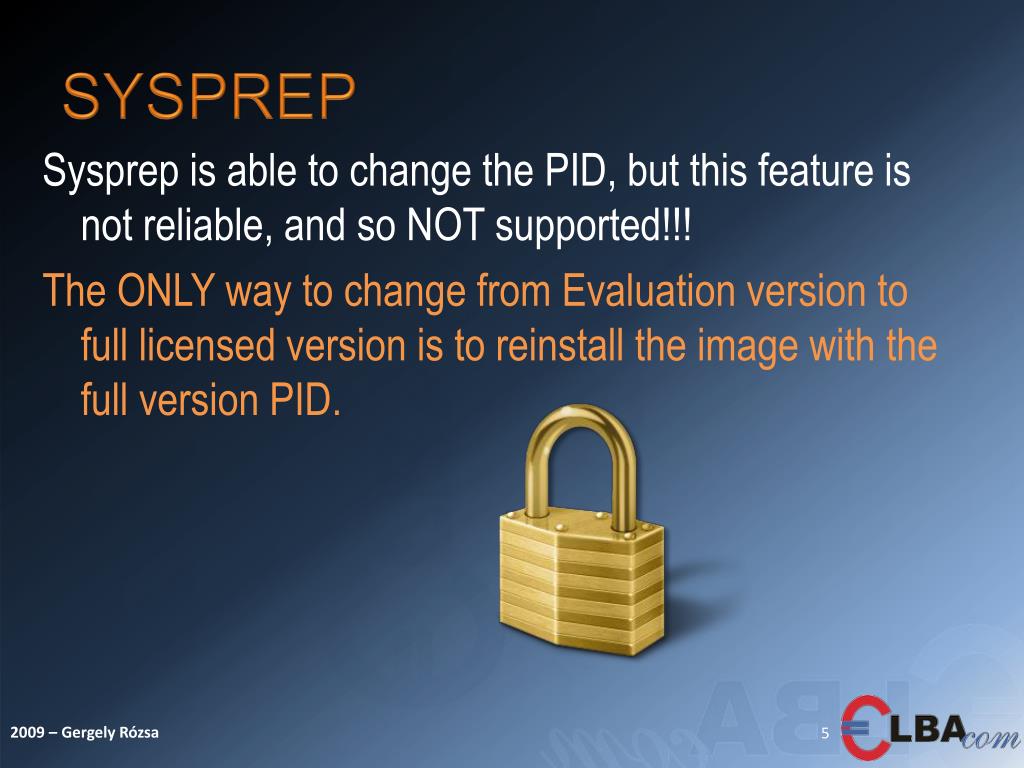 SYSPREP

Sysprep is able to change the PID, but this feature is not reliable, and so NOT supported!!!

The ONLY way to change from Evaluation version to full licensed version is to reinstall the image with the full version PID.

2009 – Gergely Rózsa

5

ELBAcom